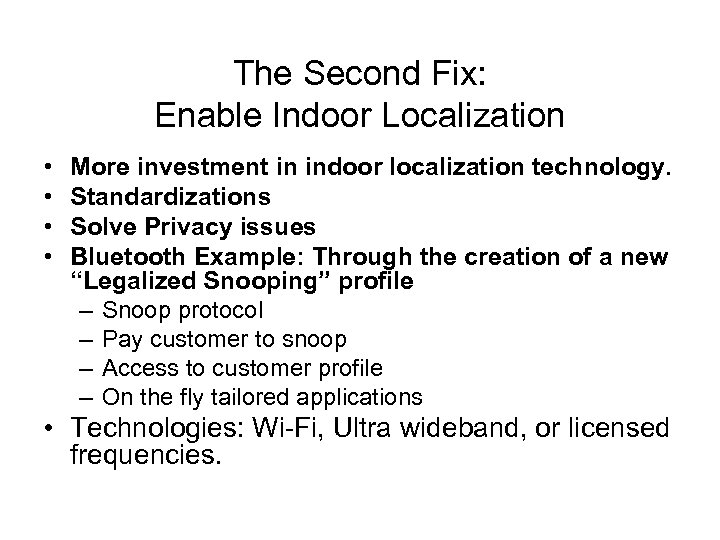 The Second Fix:
Enable Indoor Localization

• More investment in indoor localization technology.
• Standardizations
• Solve Privacy issues
• Bluetooth Example: Through the creation of a new “Legalized Snooping” profile
– Snoop protocol
– Pay customer to snoop
– Access to customer profile
– On the fly tailored applications
• Technologies: Wi-Fi, Ultra wideband, or licensed frequencies.